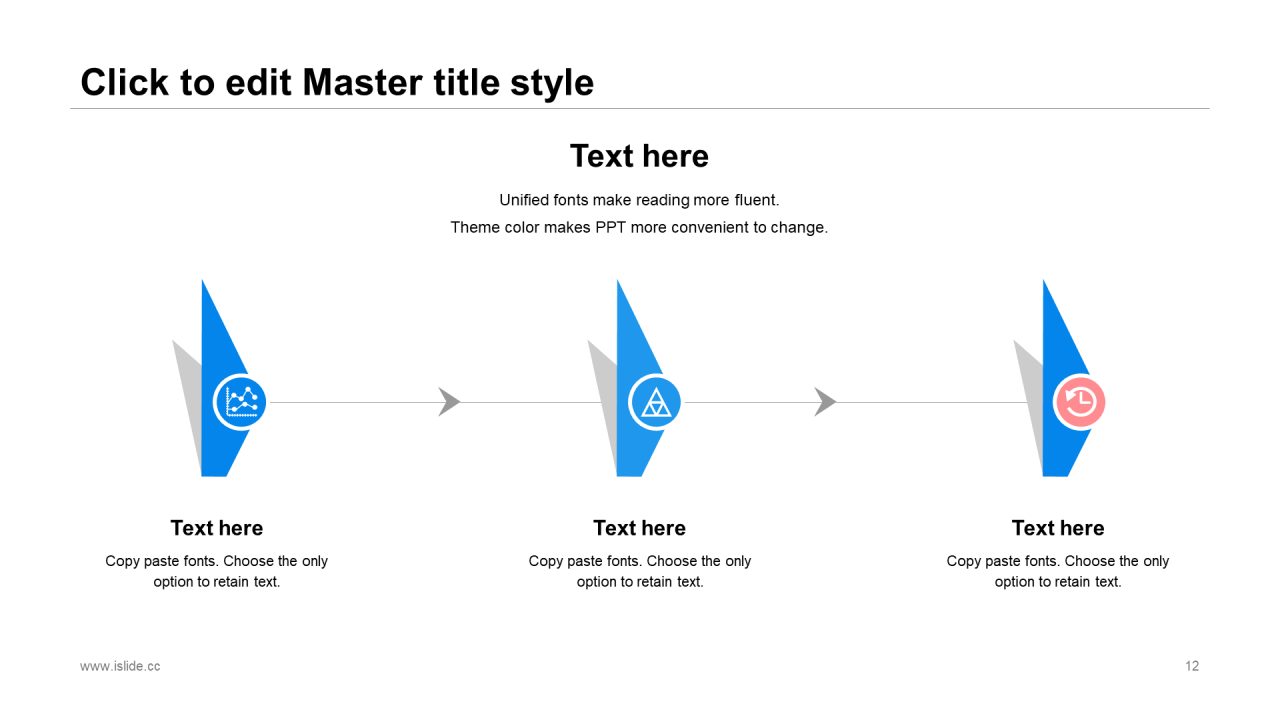 Click to edit Master title style

Text here

Unified fonts make reading more fluent.
Theme color makes PPT more convenient to change.

Text here

Copy paste fonts. Choose the only option to retain text.

Text here

Copy paste fonts. Choose the only option to retain text.

Text here

Copy paste fonts. Choose the only option to retain text.

www.islide.cc

12